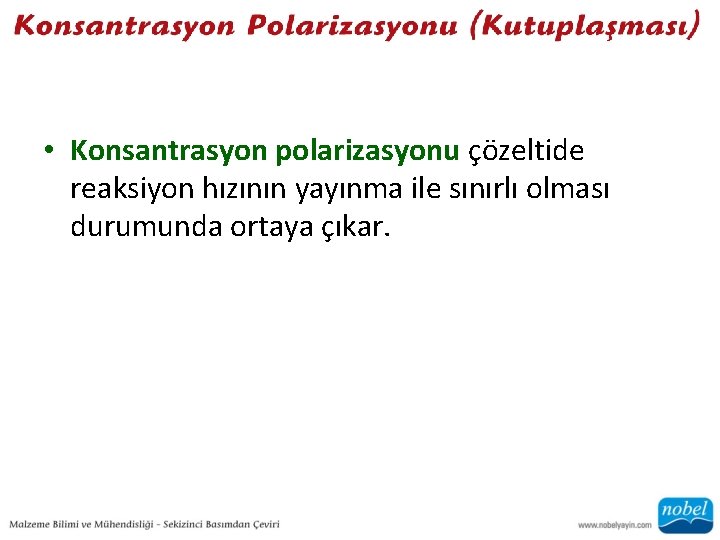 Konsantrasyon Polarizasyonu (Kutuplaşması)

• Konsantrasyon polarizasyonu çözeltide reaksiyon hızının yayınma ile sınırlı olması durumunda ortaya çıkar.

Malzeme Bilimi ve Mühendisliği - Sekizinci Basımdan Çeviri

www.nobelyayin.com

nobel